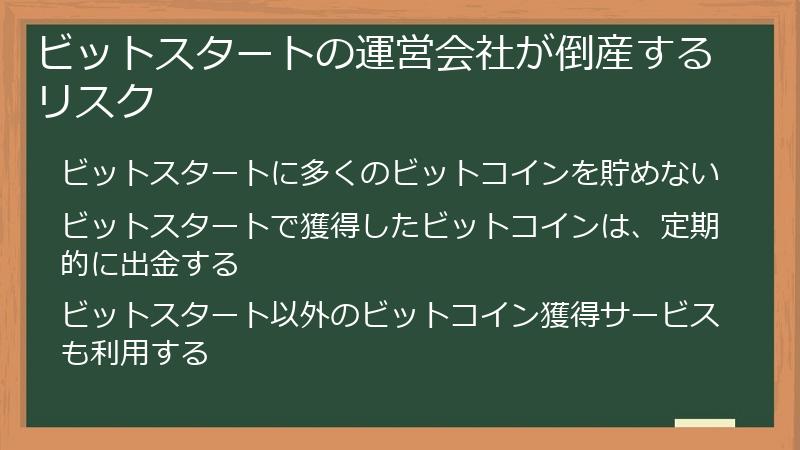 ビットスタートの運営会社が倒産するリスク

ビットスタートに多くのビットコインを貯めない

ビットスタートで獲得したビットコインは、定期的に出金する

ビットスタート以外のビットコイン獲得サービスも利用する